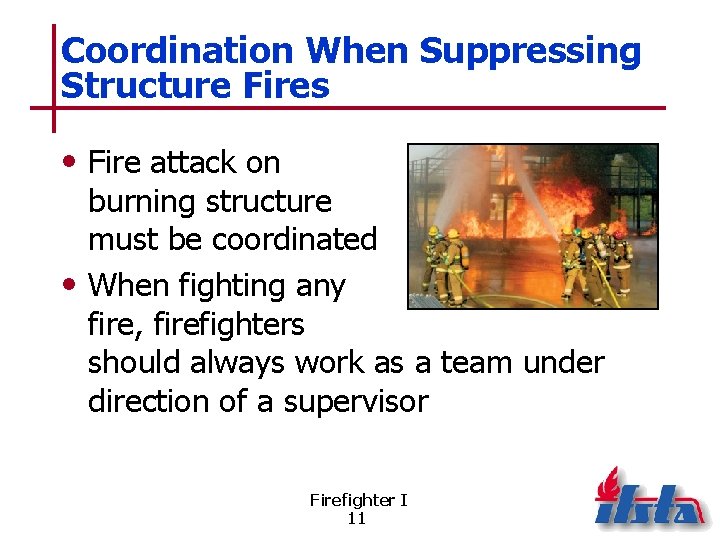 Coordination When Suppressing Structure Fires

• Fire attack on burning structure must be coordinated

• When fighting any fire, firefighters should always work as a team under direction of a supervisor

Firefighter I
11

ifsta